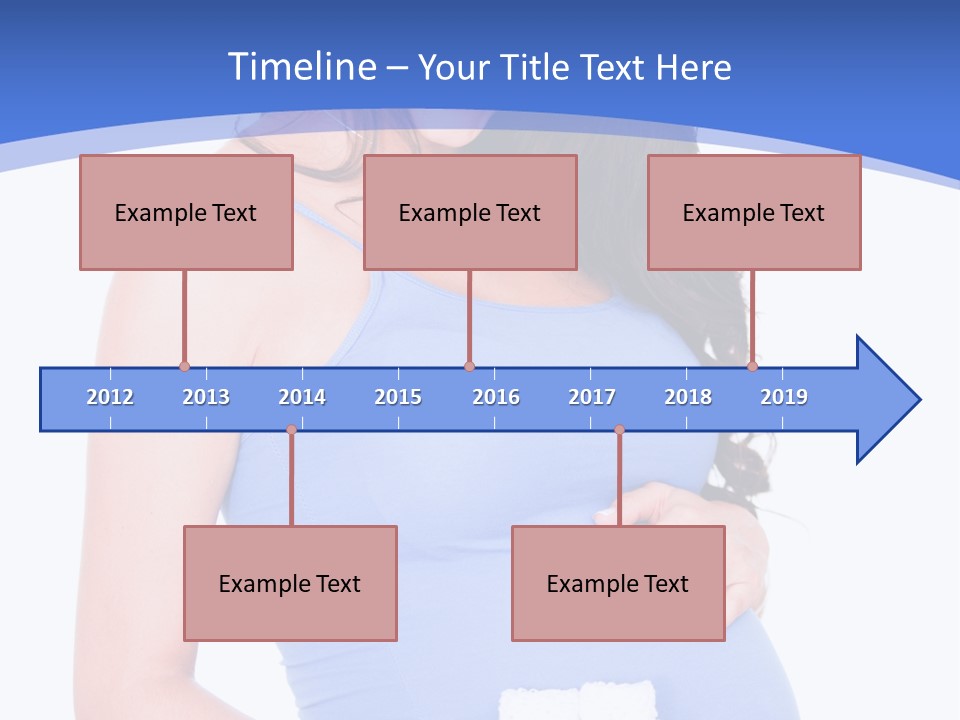 Timeline – Your Title Text Here

Example Text

Example Text

Example Text

2012 2013 2014 2015 2016 2017 2018 2019

Example Text

Example Text